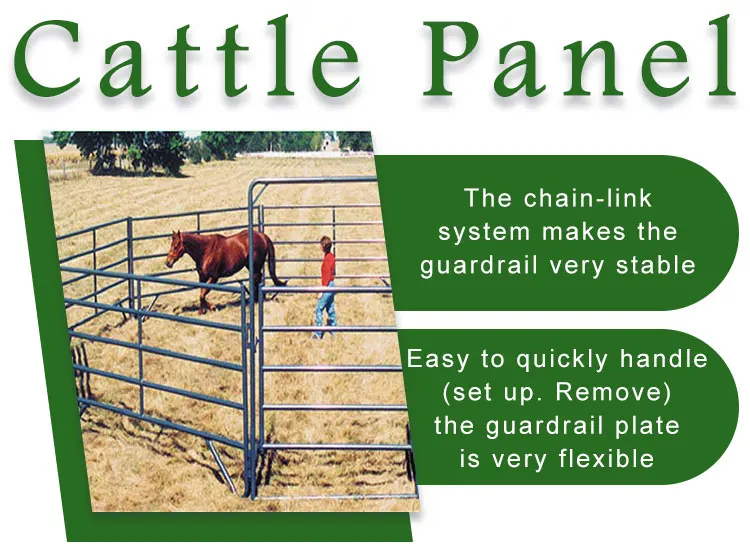 Cattle Panel

The chain-link system makes the guardrail very stable

Easy to quickly handle (set up. Remove) the guardrail plate is very flexible